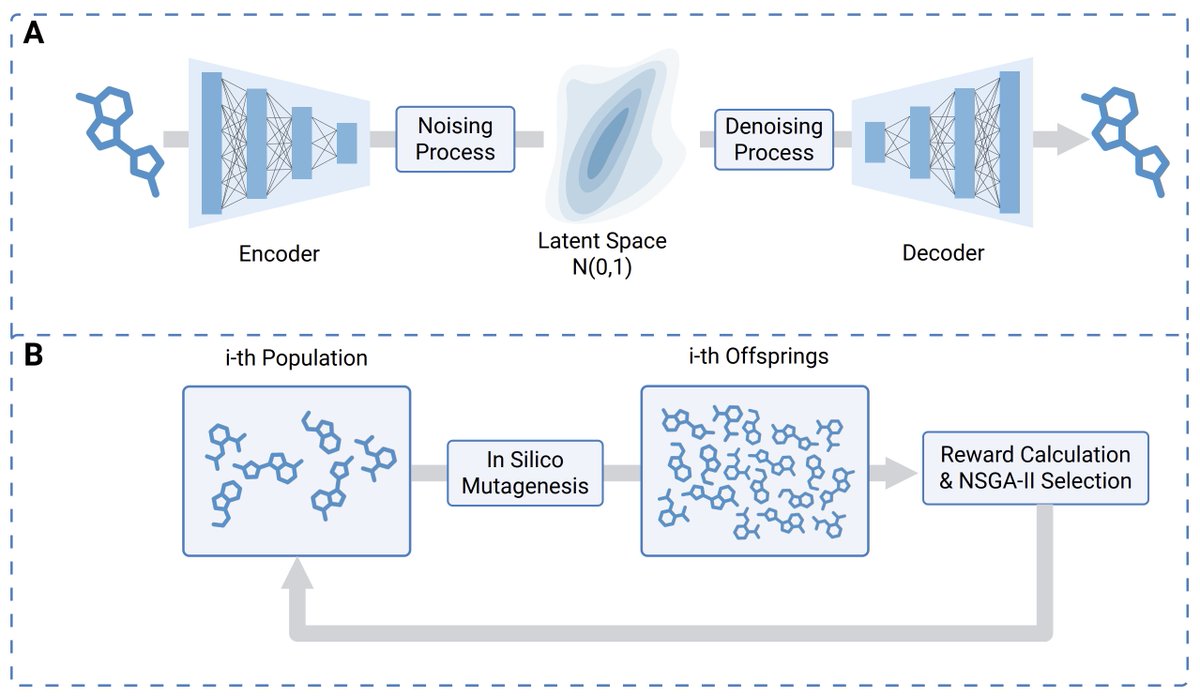 A

Noising Process

Denoising Process

Encoder

Latent Space
N(0,1)

Decoder

B

i-th Population

i-th Offsprings

In Silico Mutagenesis

Reward Calculation & NSGA-II Selection